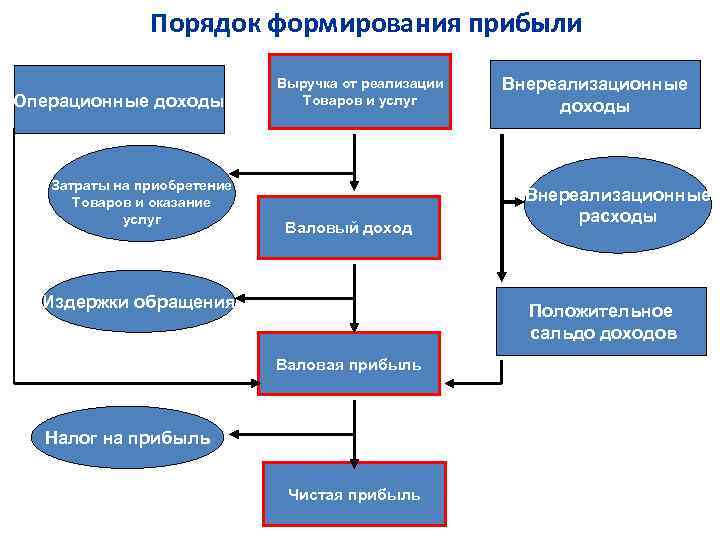 Порядок формирования прибыли

Операционные доходы

Выручка от реализации Товаров и услуг

Внереализационные доходы

Затраты на приобретение Товаров и оказание услуг

Валовый доход

Внереализационные расходы

Издержки обращения

Положительное сальдо доходов

Валовая прибыль

Налог на прибыль

Чистая прибыль